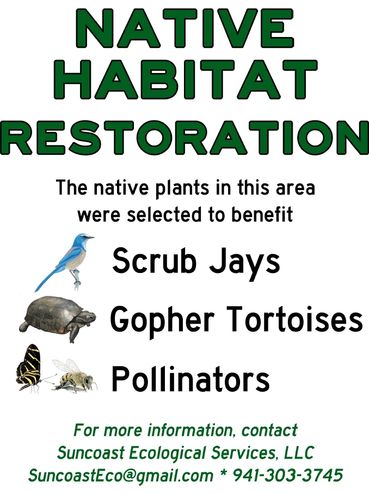 NATIVE HABITAT RESTORATION

The native plants in this area were selected to benefit

Scrub Jays

Gopher Tortoises

Pollinators

For more information, contact Suncoast Ecological Services, LLC SuncoastEco@gmail.com * 941-303-3745